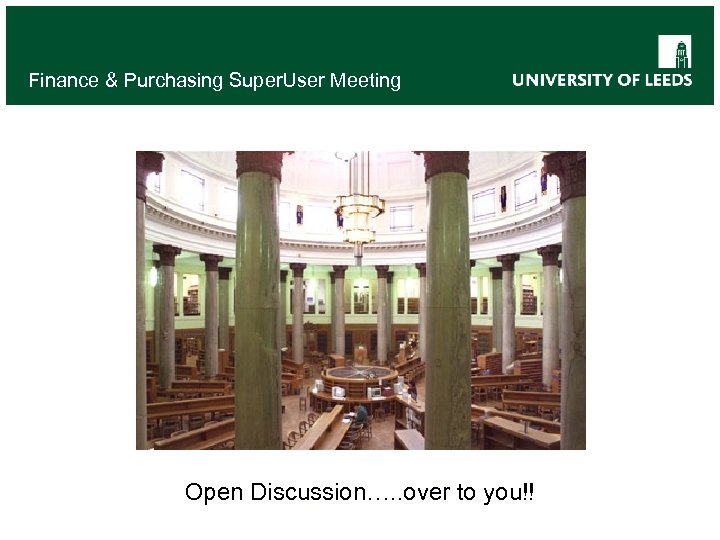 Finance & Purchasing SuperUser Meeting

UNIVERSITY OF LEEDS

Open Discussion…..over to you!!